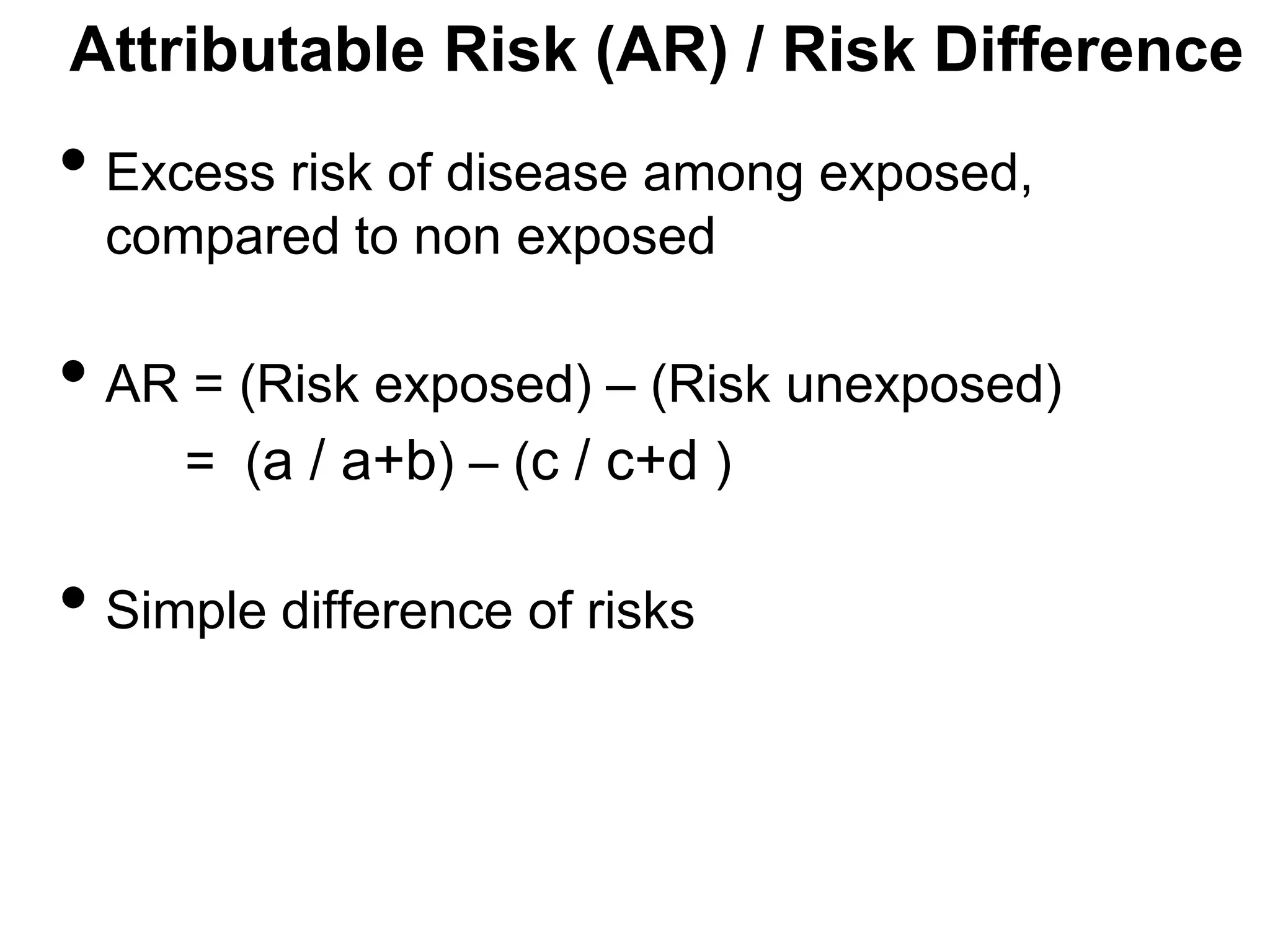 Attributable Risk (AR) / Risk Difference

• Excess risk of disease among exposed, compared to non exposed

• AR = (Risk exposed) – (Risk unexposed)
= (a / a+b) – (c / c+d )

• Simple difference of risks